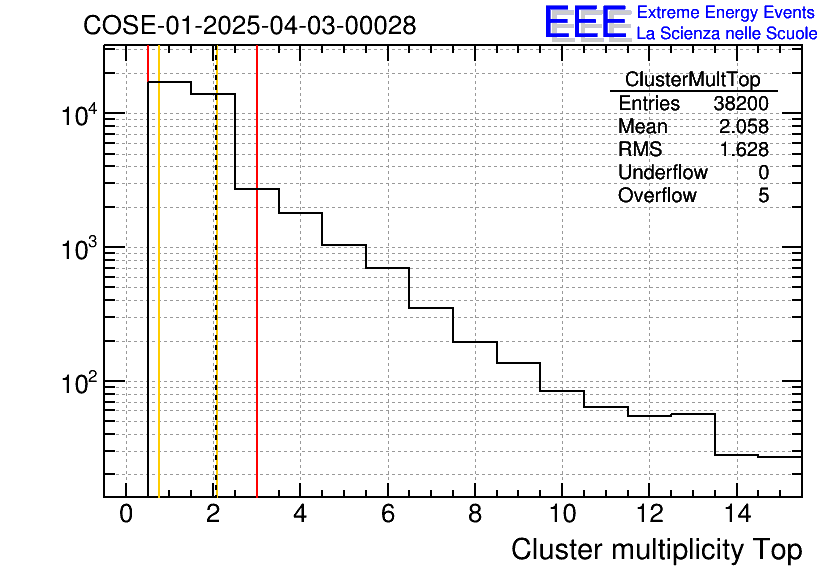 COSE-01-2025-04-03-00028

EEE Extreme Energy Events
La Scienza nelle Scuole

| ClusterMultTop | |
|---|---|
| Entries | 38200 |
| Mean | 2.058 |
| RMS | 1.628 |
| Underflow | 0 |
| Overflow | 5 |

$10^4$
$10^3$
$10^2$

0 2 4 6 8 10 12 14

Cluster multiplicity Top